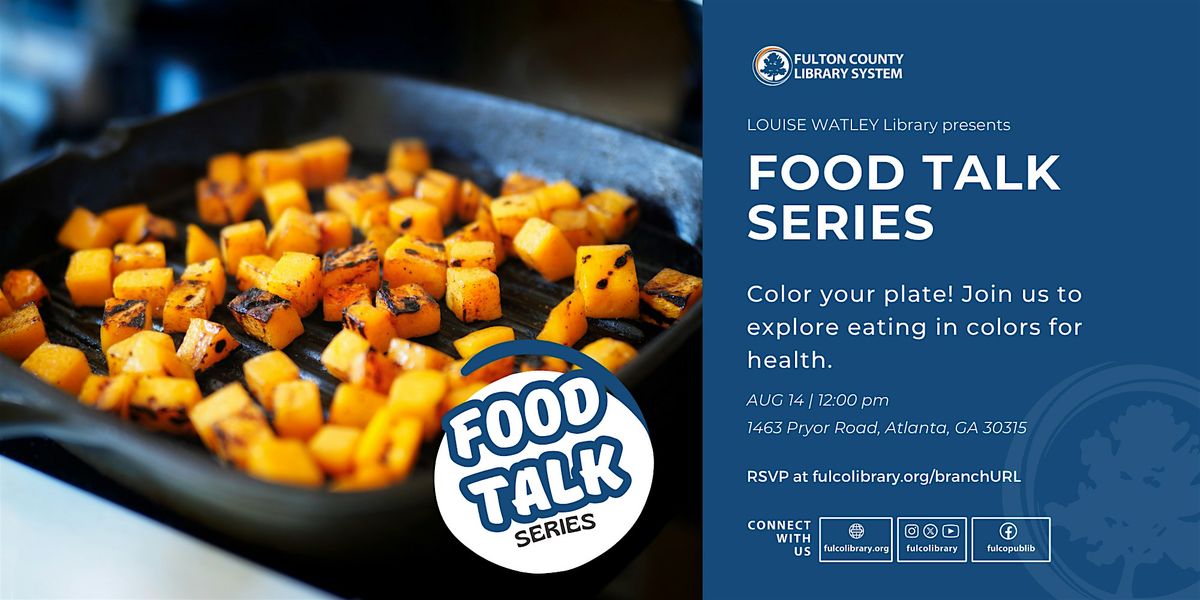 FOOD TALK SERIES

FULTON COUNTY LIBRARY SYSTEM

LOUISE WATLEY Library presents

FOOD TALK SERIES

Color your plate! Join us to explore eating in colors for health.

AUG 14 | 12:00 pm
1463 Pryor Road, Atlanta, GA 30315

RSVP at fulcolibrary.org/branchURL

CONNECT WITH US fulcolibrary.org fulcolibrary fulcopublib